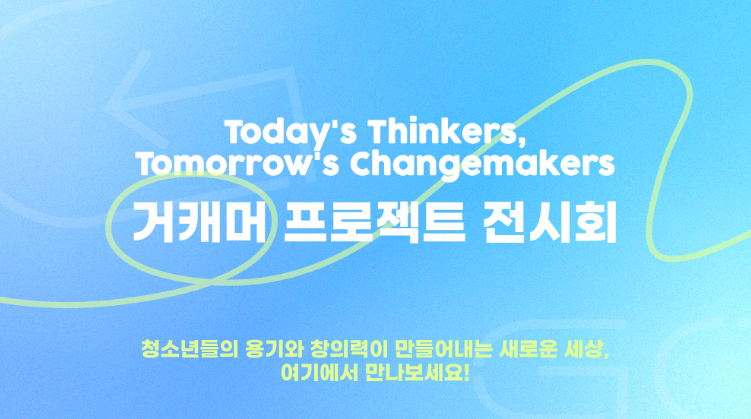 Today's Thinkers, Tomorrow's Changemakers

거캐머 프로젝트 전시회

청소년들의 용기와 창의력이 만들어내는 새로운 세상, 여기에서 만나보세요!